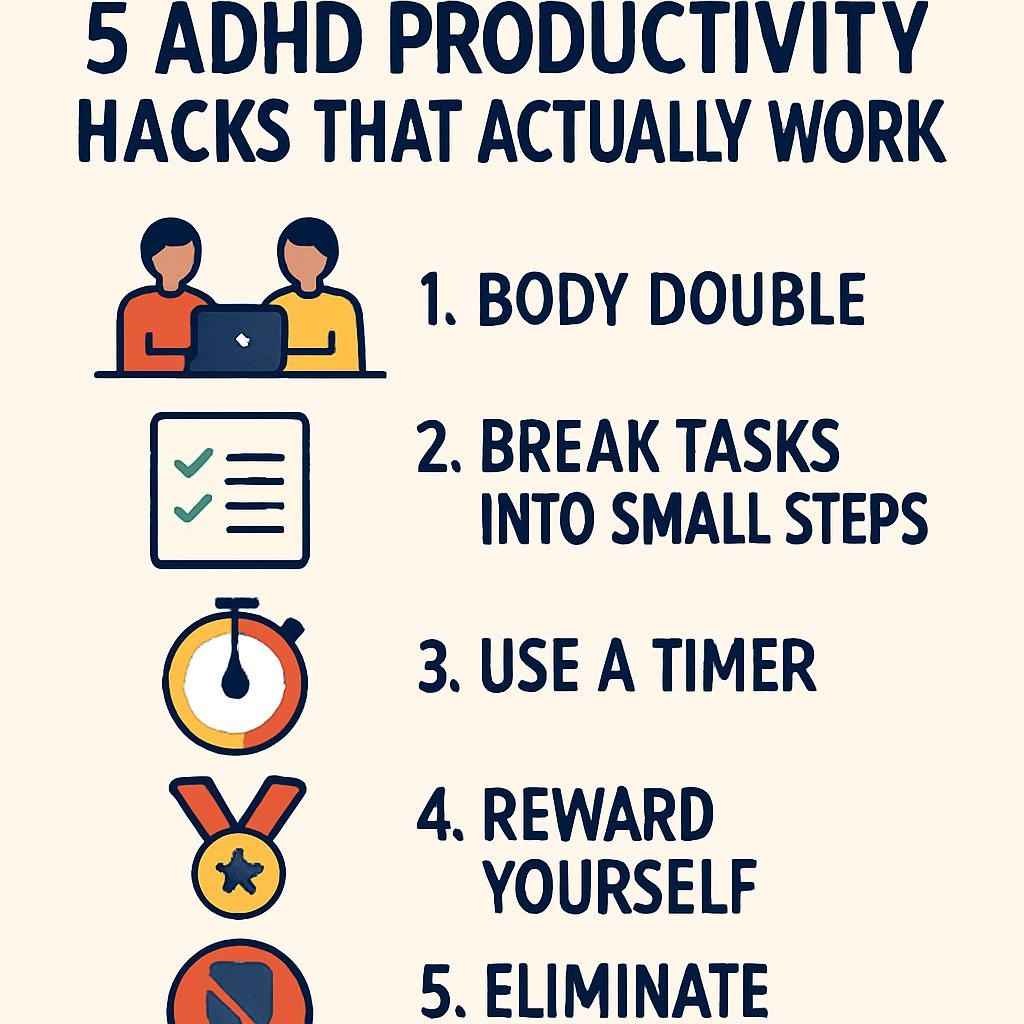 5 ADHD PRODUCTIVITY HACKS THAT ACTUALLY WORK

1. BODY DOUBLE

2. BREAK TASKS INTO SMALL STEPS

3. USE A TIMER

4. REWARD YOURSELF

5. ELIMINATE